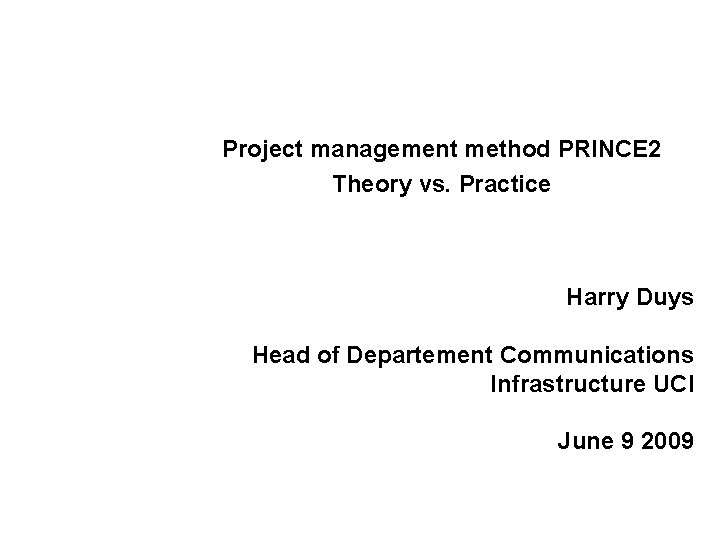 Project management method PRINCE2
Theory vs. Practice

Harry Duys

Head of Departement Communications Infrastructure UCI

June 9 2009